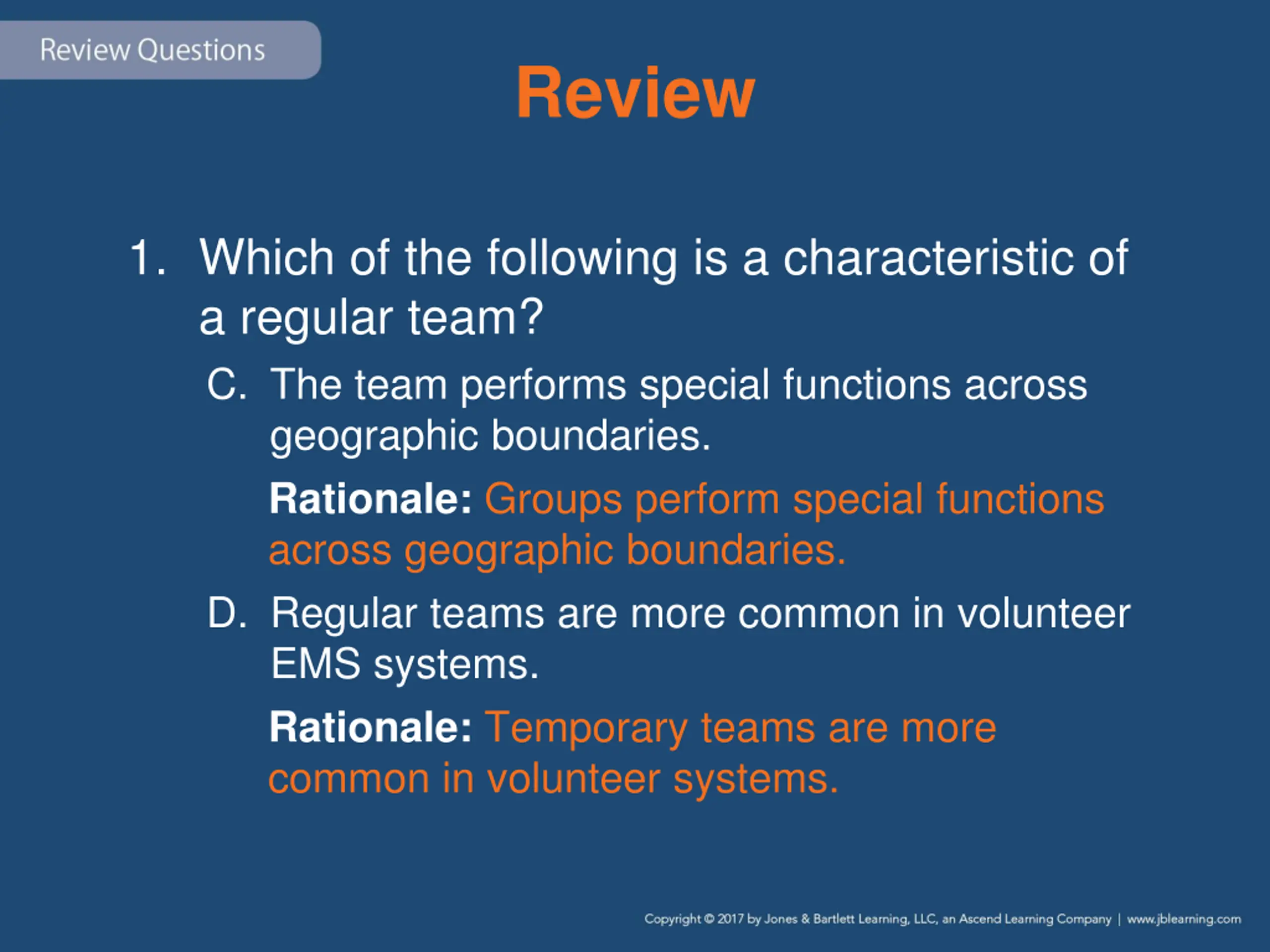 Review Questions

Review

1. Which of the following is a characteristic of a regular team?

C. The team performs special functions across geographic boundaries.

Rationale: Groups perform special functions across geographic boundaries.

D. Regular teams are more common in volunteer EMS systems.

Rationale: Temporary teams are more common in volunteer systems.

Copyright © 2017 by Jones & Bartlett Learning, LLC, an Ascend Learning Company | www.jblearning.com